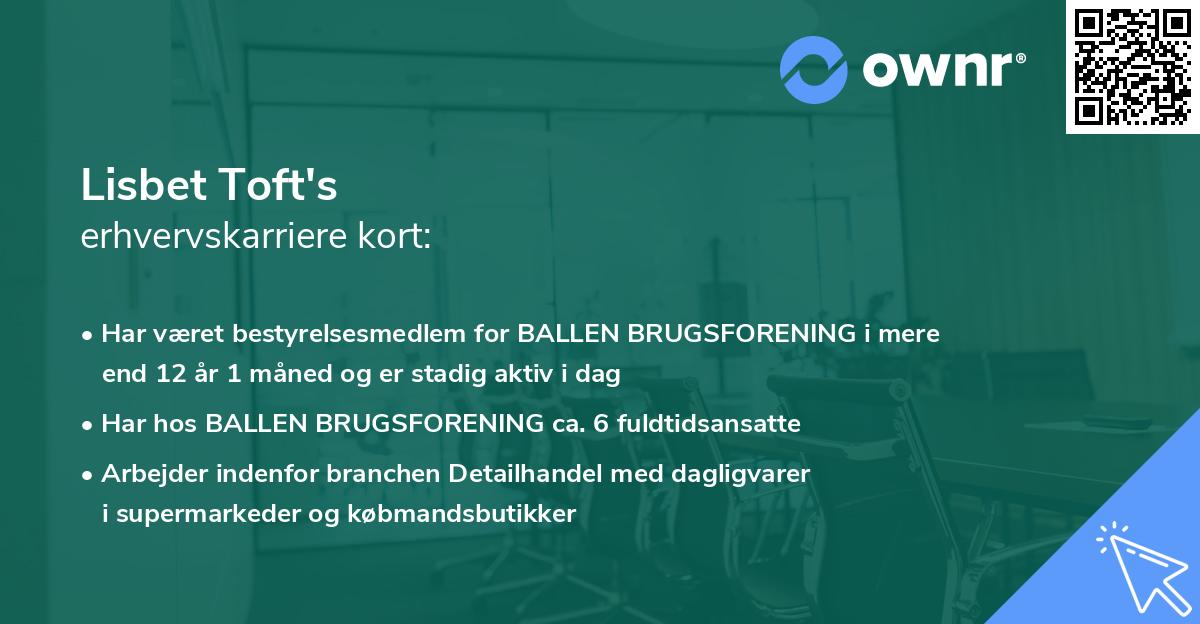 ownr®

Lisbet Toft's
erhvervskarriere kort:

• Har været bestyrelsesmedlem for BALLEN BRUGSFORENING i mere end 12 år 1 måned og er stadig aktiv i dag
• Har hos BALLEN BRUGSFORENING ca. 6 fuldtidsansatte
• Arbejder indenfor branchen Detailhandel med dagligvarer i supermarkeder og købmandsbutikker